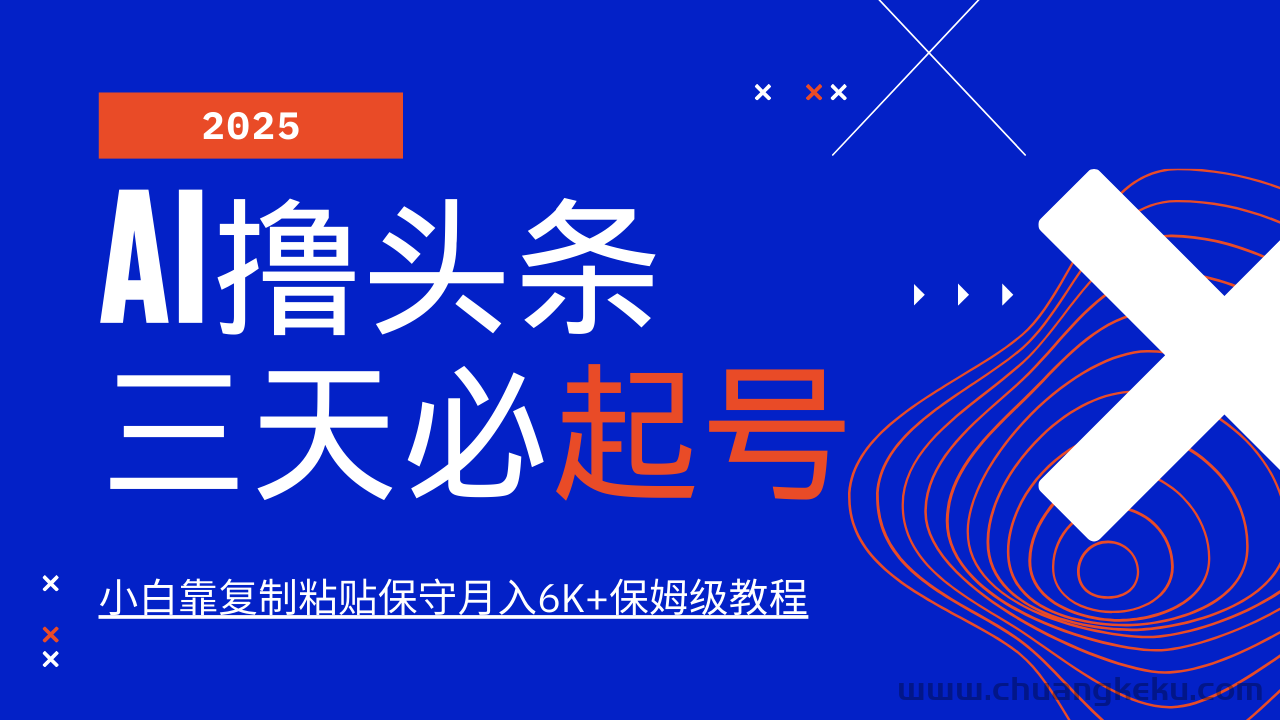 2025

AI撸头条
三天必起号

小白靠复制粘贴保守月入6K+保姆级教程

www.chuangkeku.com